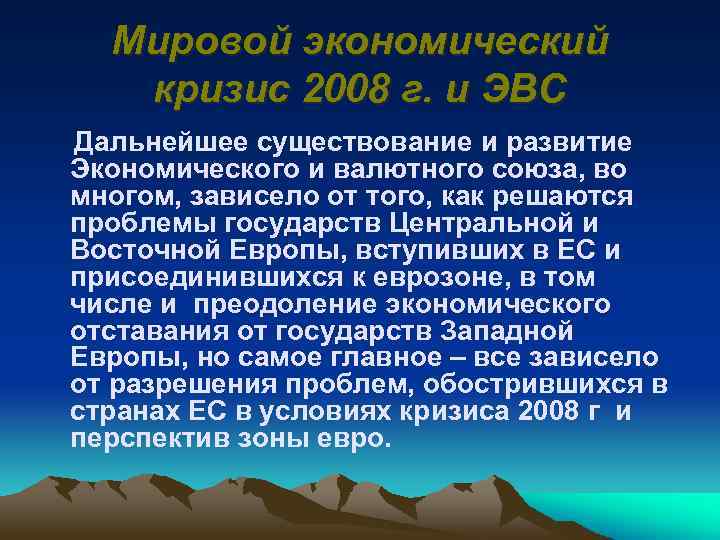 Мировой экономический кризис 2008 г. и ЭВС

Дальнейшее существование и развитие Экономического и валютного союза, во многом, зависело от того, как решаются проблемы государств Центральной и Восточной Европы, вступивших в ЕС и присоединившихся к еврозоне, в том числе и преодоление экономического отставания от государств Западной Европы, но самое главное – все зависело от разрешения проблем, обострившихся в странах ЕС в условиях кризиса 2008 г и перспектив зоны евро.